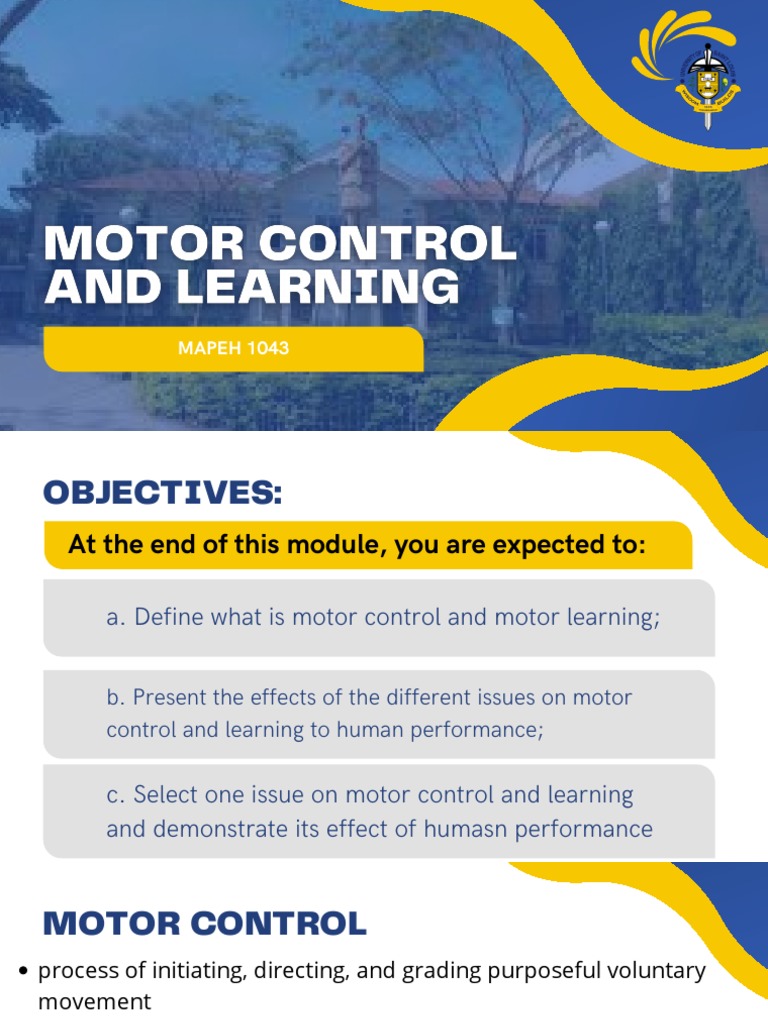 MOTOR CONTROL AND LEARNING

MAPEH 1043

OBJECTIVES:

At the end of this module, you are expected to:

a. Define what is motor control and motor learning;

b. Present the effects of the different issues on motor control and learning to human performance;

c. Select one issue on motor control and learning and demonstrate its effect of humasn performance

MOTOR CONTROL

• process of initiating, directing, and grading purposeful voluntary movement